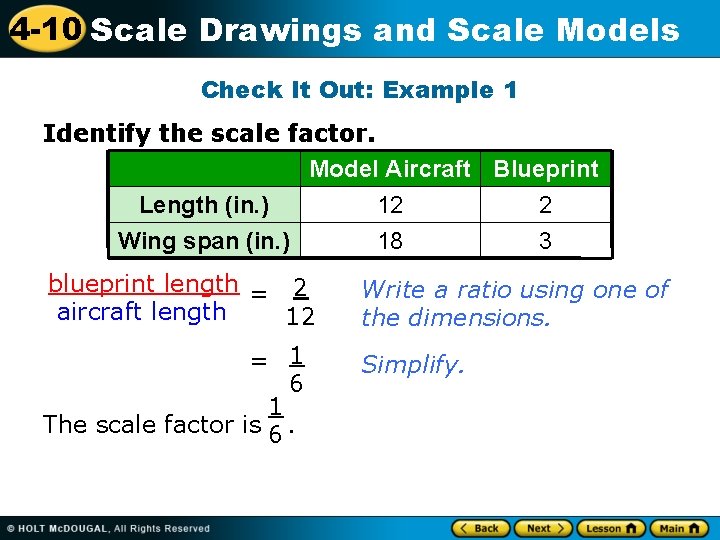 4-10 Scale Drawings and Scale Models

Check It Out: Example 1

Identify the scale factor.

| | Model Aircraft | Blueprint |
|---|---|---|
| Length (in.) | 12 | 2 |
| Wing span (in.) | 18 | 3 |

$\frac{\text{blueprint length}}{\text{aircraft length}} = \frac{2}{12}$ Write a ratio using one of the dimensions.

$= \frac{1}{6}$ Simplify.

The scale factor is $\frac{1}{6}$.

© HOLT McDOUGAL, All Rights Reserved

Back Next Lesson Main